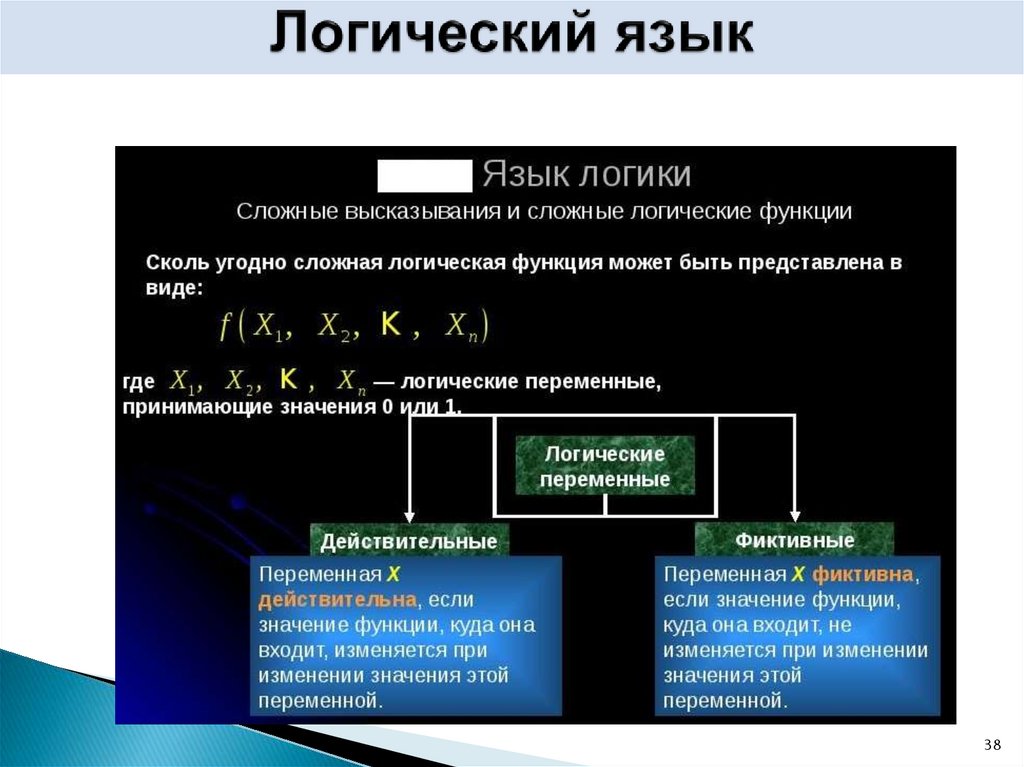 Логический язык

Язык логики

Сложные высказывания и сложные логические функции

Сколь угодно сложная логическая функция может быть представлена в виде:

$f(X_1, X_2, K, X_n)$

где $X_1, X_2, K, X_n$ — логические переменные, принимающие значения 0 или 1.

Логические переменные

Действительные

Фиктивные

Переменная X действительна, если значение функции, куда она входит, изменяется при изменении значения этой переменной.

Переменная X фиктивна, если значение функции, куда она входит, не изменяется при изменении значения этой переменной.

38